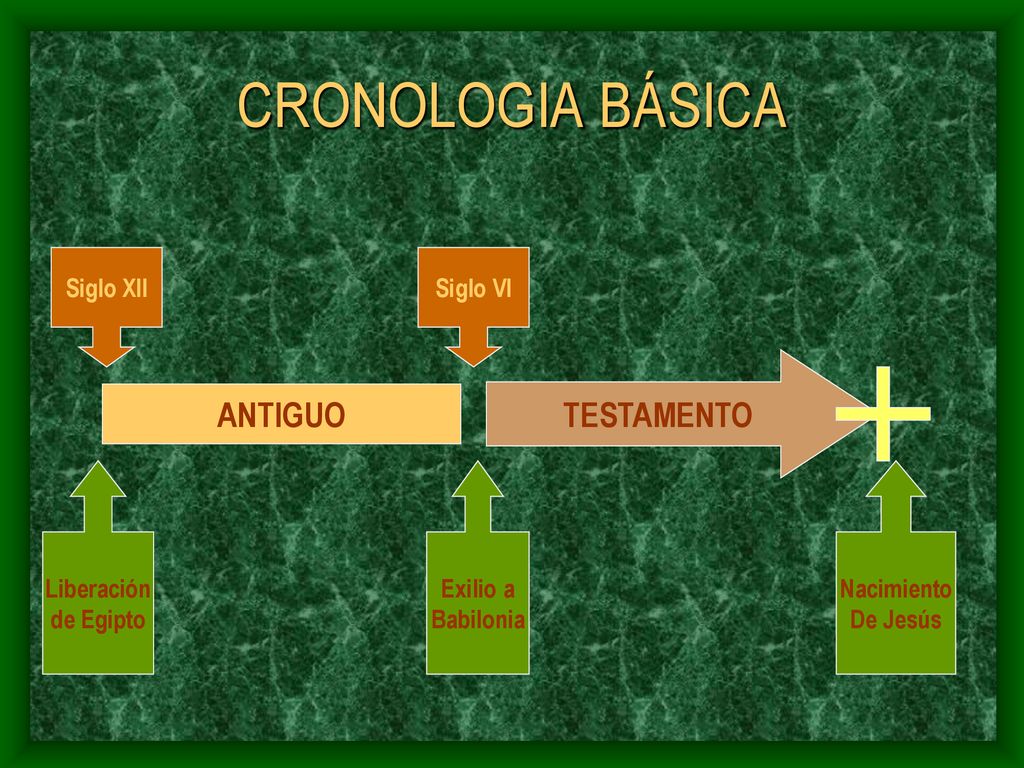 CRONOLOGIA BÁSICA

Siglo XII

Siglo VI

ANTIGUO

TESTAMENTO

Liberación de Egipto

Exilio a Babilonia

Nacimiento De Jesús